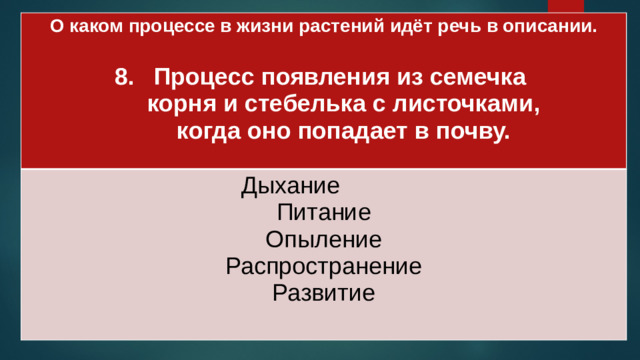 О каком процессе в жизни растений идёт речь в описании.

8. Процесс появления из семечка корня и стебелька с листочками, когда оно попадает в почву.

Дыхание
Питание
Опыление
Распространение
Развитие